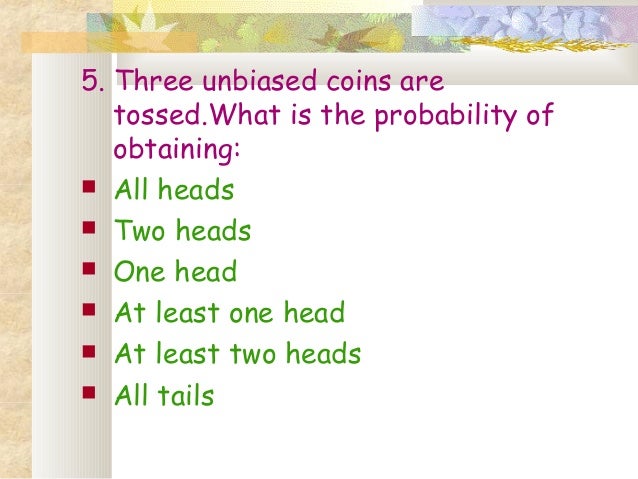 5. Three unbiased coins are tossed.What is the probability of obtaining:

- All heads
- Two heads
- One head
- At least one head
- At least two heads
- All tails